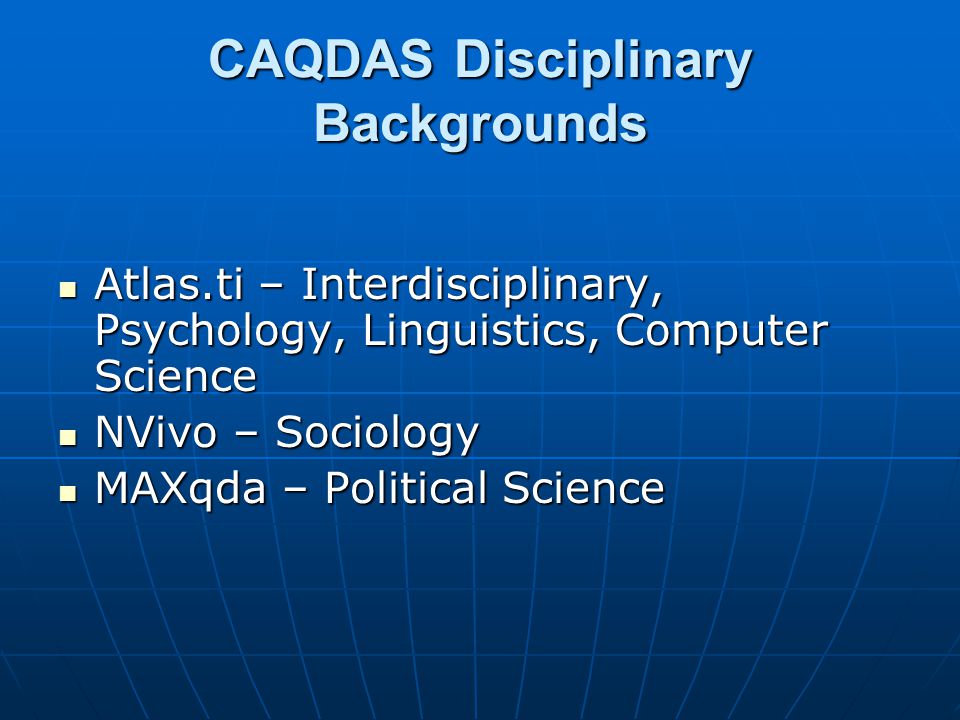 CAQDAS Disciplinary Backgrounds

- Atlas.ti – Interdisciplinary, Psychology, Linguistics, Computer Science
- NVivo – Sociology
- MAXqda – Political Science